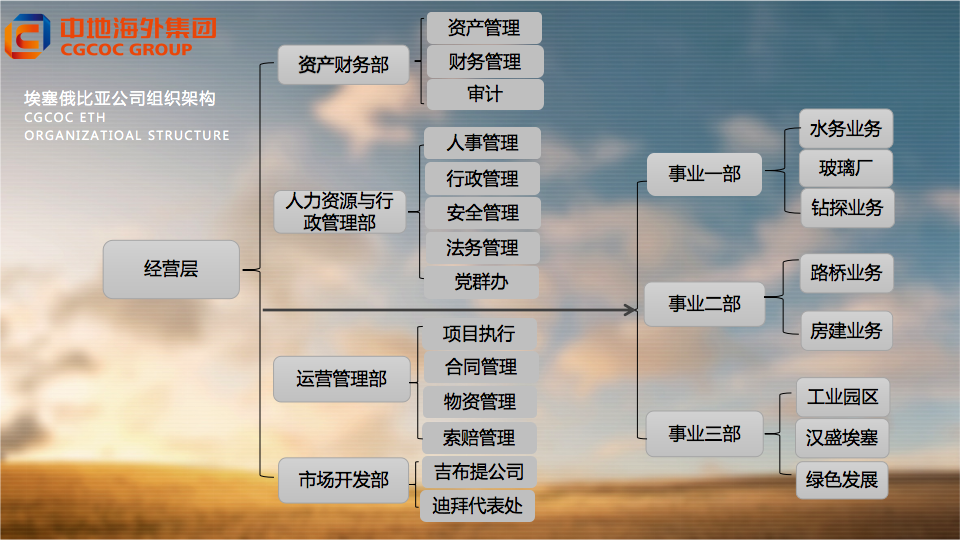 中地海外集团
CGCOC GROUP

埃塞俄比亚公司组织架构
CGCOC ETH
ORGANIZATIOAL STRUCTURE

经营层

资产财务部
资产管理
财务管理
审计

人力资源与行政管理部
人事管理
行政管理
安全管理
法务管理
党群办

运营管理部
项目执行
合同管理
物资管理
索赔管理

市场开发部
吉布提公司
迪拜代表处

事业一部
水务业务
玻璃厂
钻探业务

事业二部
路桥业务
房建业务

事业三部
工业园区
汉盛埃塞
绿色发展